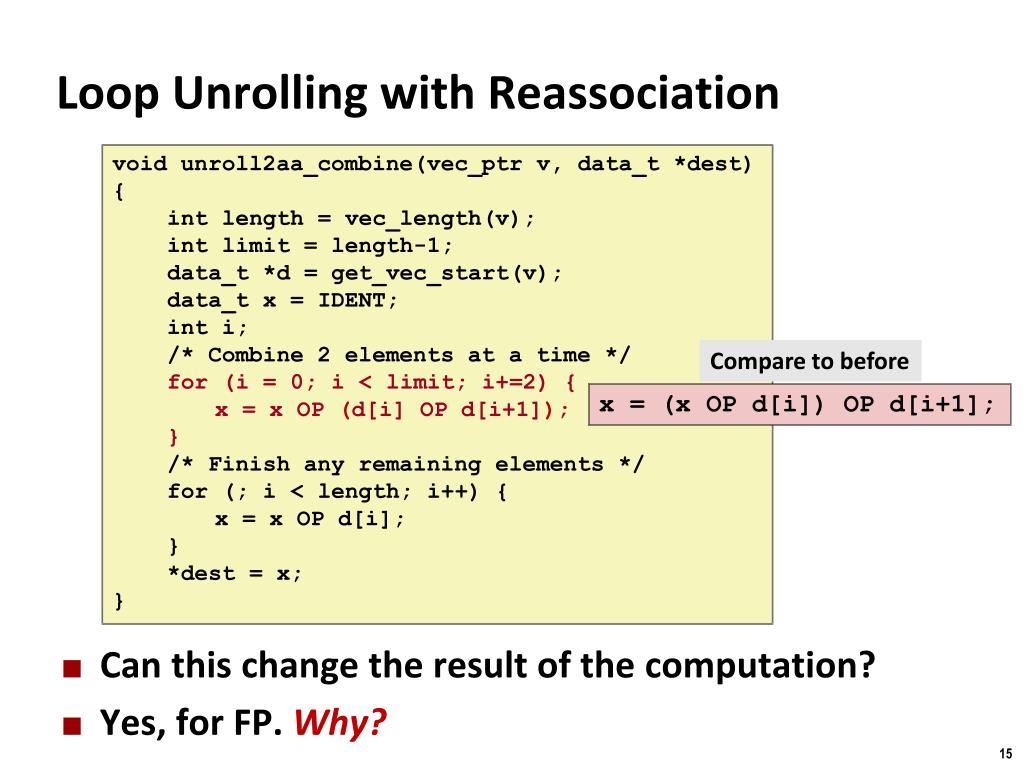 Loop Unrolling with Reassociation

void unroll2aa_combine(vec_ptr v, data_t *dest)
{
    int length = vec_length(v);
    int limit = length-1;
    data_t *d = get_vec_start(v);
    data_t x = IDENT;
    int i;
    /* Combine 2 elements at a time */
    for (i = 0; i < limit; i+=2) {
        x = x OP (d[i] OP d[i+1]);
    }
    /* Finish any remaining elements */
    for (; i < length; i++) {
        x = x OP d[i];
    }
    *dest = x;
}

Compare to before

x = (x OP d[i]) OP d[i+1];

■ Can this change the result of the computation?

■ Yes, for FP. Why?

15